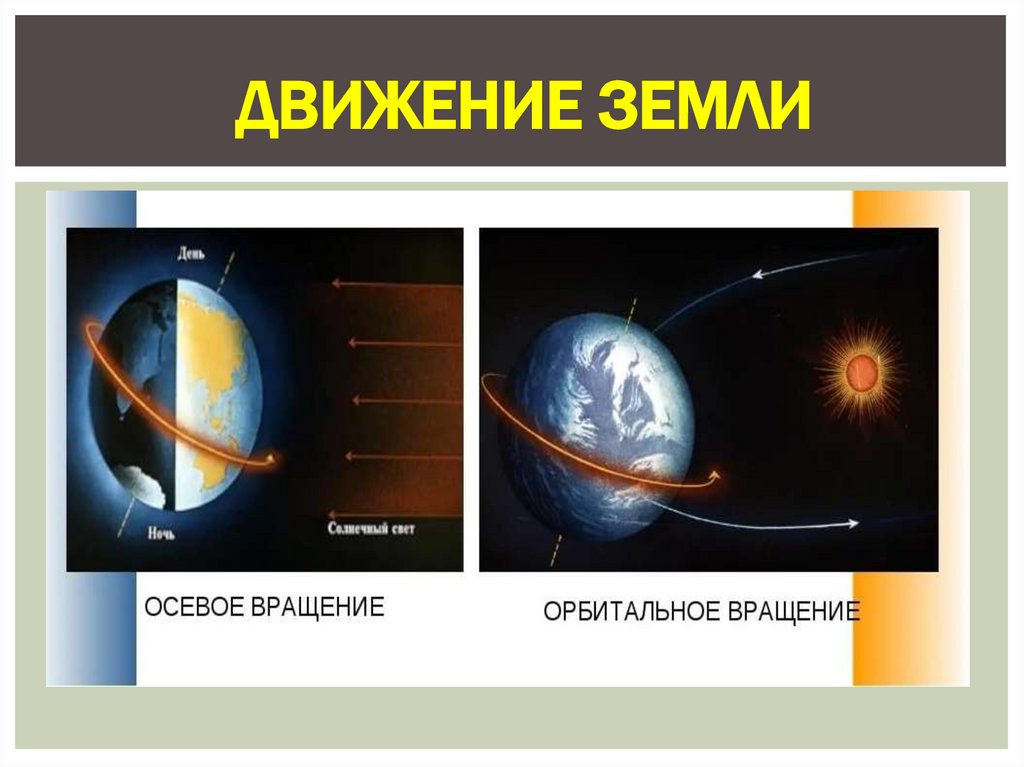 ДВИЖЕНИЕ ЗЕМЛИ

День

Ночь

Солнечный свет

ОСЕВОЕ ВРАЩЕНИЕ

ОРБИТАЛЬНОЕ ВРАЩЕНИЕ